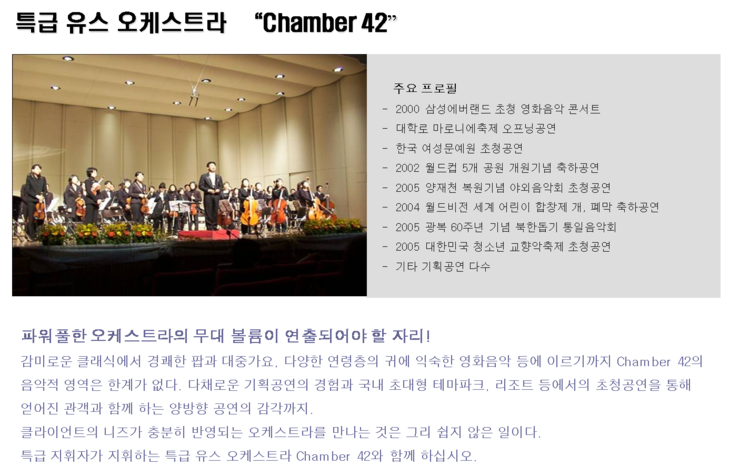 특급 유스 오케스트라 "Chamber 42"

주요 프로필
- 2000 삼성에버랜드 초청 영화음악 콘서트
- 대학로 마로니에축제 오프닝공연
- 한국 여성문예원 초청공연
- 2002 월드컵 5개 공원 개원기념 축하공연
- 2005 양재천 복원기념 야외음악회 초청공연
- 2004 월드비전 세계 어린이 합창제 개, 폐막 축하공연
- 2005 광복 60주년 기념 북한돕기 통일음악회
- 2005 대한민국 청소년 교향악축제 초청공연
- 기타 기획공연 다수

파워풀한 오케스트라의 무대 볼륨이 연출되어야 할 자리!
감미로운 클래식에서 경쾌한 팝과 대중가요, 다양한 연령층의 귀에 익숙한 영화음악 등에 이르기까지 Chamber 42의 음악적 영역은 한계가 없다. 다채로운 기획공연의 경험과 국내 초대형 테마파크, 리조트 등에서의 초청공연을 통해 얻어진 관객과 함께 하는 양방향 공연의 감각까지.
클라이언트의 니즈가 충분히 반영되는 오케스트라를 만나는 것은 그리 쉽지 않은 일이다.
특급 지휘자가 지휘하는 특급 유스 오케스트라 Chamber 42와 함께 하십시오.